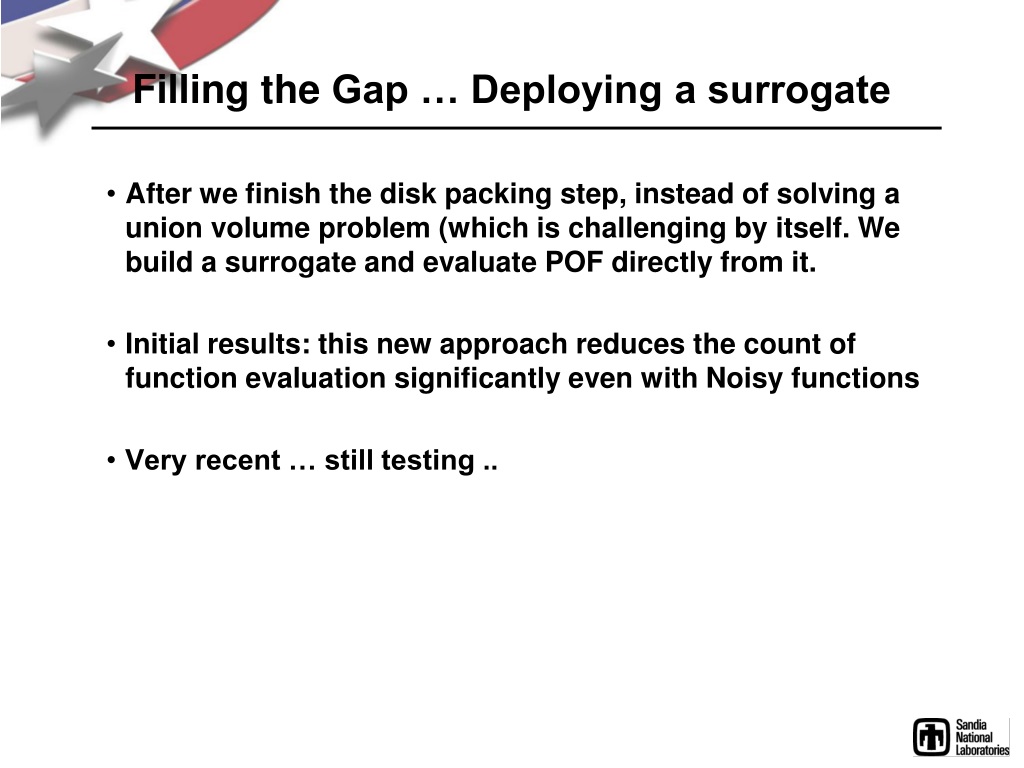 Filling the Gap … Deploying a surrogate

• After we finish the disk packing step, instead of solving a union volume problem (which is challenging by itself. We build a surrogate and evaluate POF directly from it.

• Initial results: this new approach reduces the count of function evaluation significantly even with Noisy functions

• Very recent … still testing ..

Sandia National Laboratories